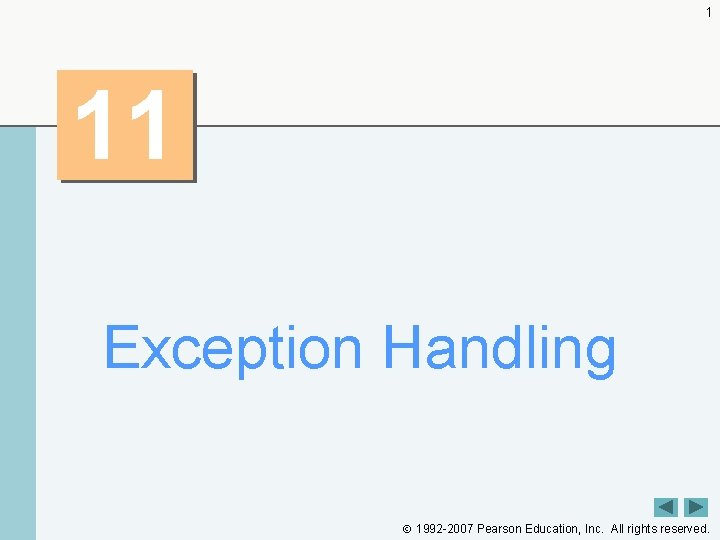 1

11

Exception Handling

© 1992-2007 Pearson Education, Inc. All rights reserved.